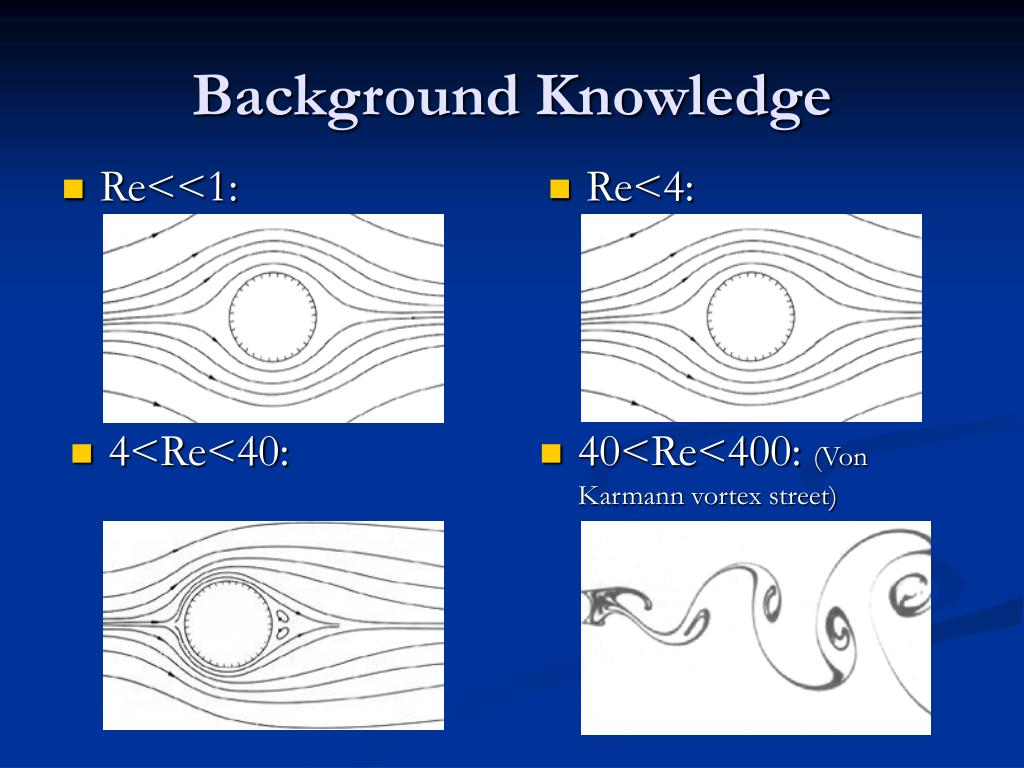 Background Knowledge

Re<<1:

Re<4:

4<Re<40:

40<Re<400: (Von Karmann vortex street)